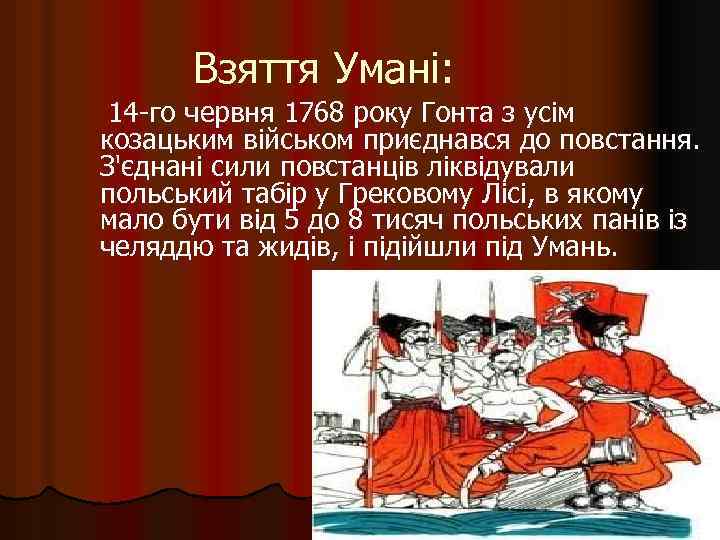 Взяття Умані:

14-го червня 1768 року Гонта з усім козацьким військом приєднався до повстання. З'єднані сили повстанців ліквідували польський табір у Грековому Лісі, в якому мало бути від 5 до 8 тисяч польських панів із челяддю та жидів, і підійшли під Умань.